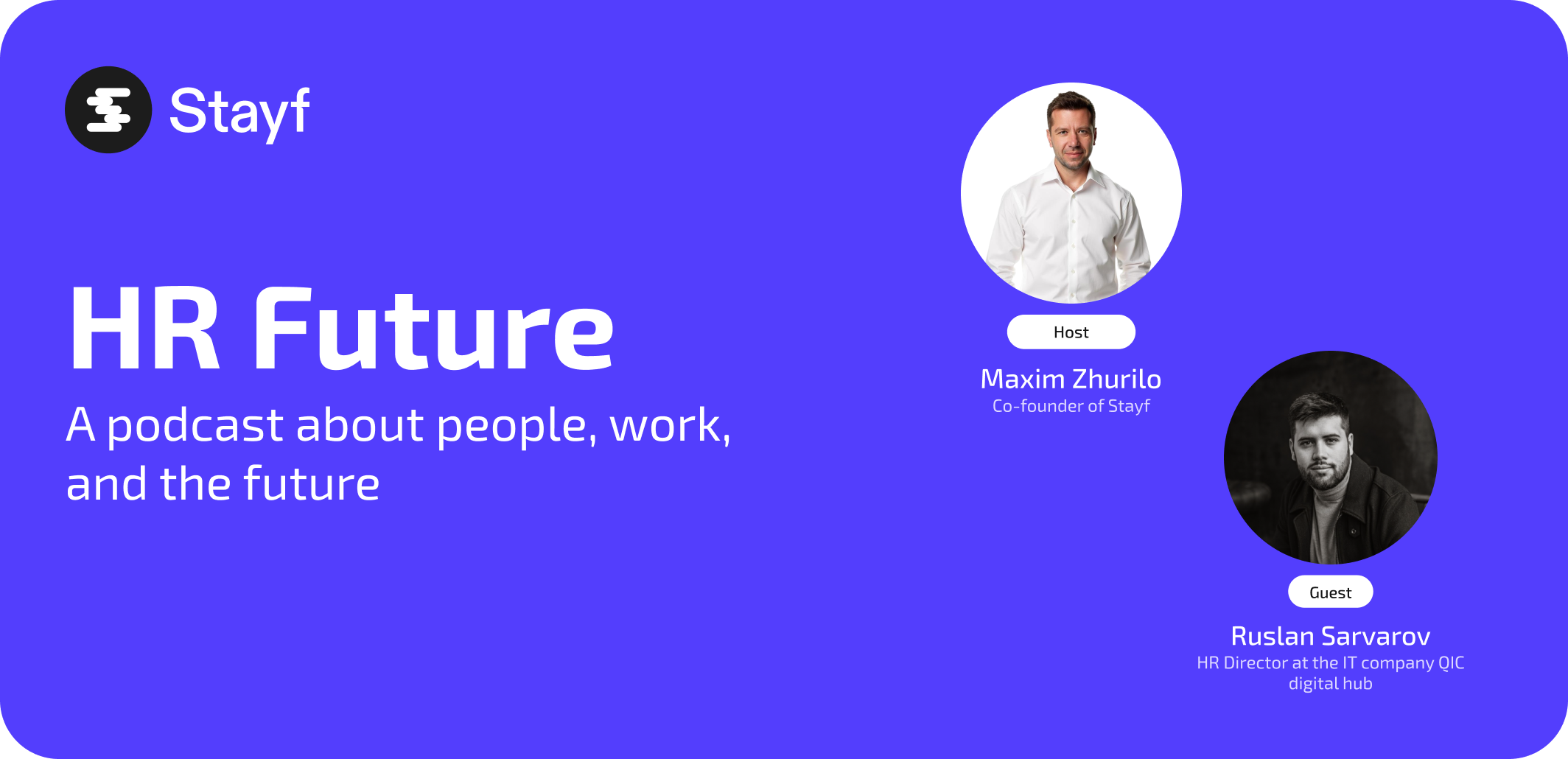 Stayf

HR Future

A podcast about people, work, and the future

Host

Maxim Zhurilo
Co-founder of Stayf

Guest

Ruslan Sarvarov
HR Director at the IT company QIC digital hub